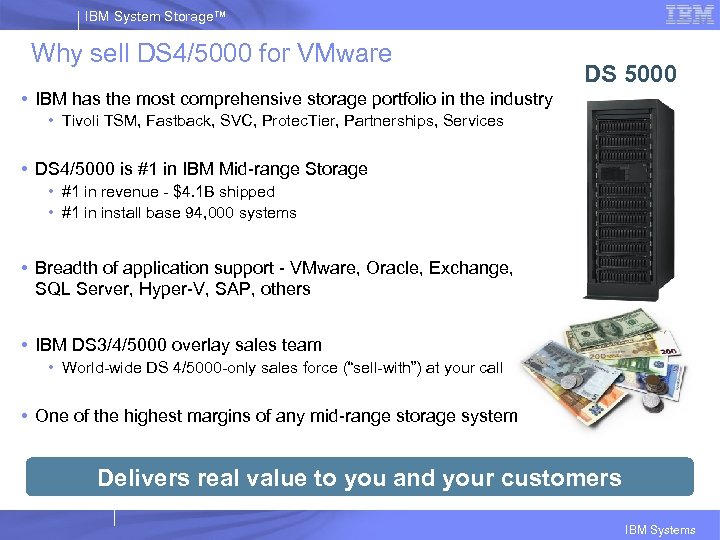 IBM System Storage™

IBM

Why sell DS4/5000 for VMware

DS 5000

• IBM has the most comprehensive storage portfolio in the industry
  • Tivoli TSM, Fastback, SVC, ProtecTier, Partnerships, Services

• DS4/5000 is #1 in IBM Mid-range Storage
  • #1 in revenue - $4.1B shipped
  • #1 in install base 94,000 systems

• Breadth of application support - VMware, Oracle, Exchange, SQL Server, Hyper-V, SAP, others

• IBM DS3/4/5000 overlay sales team
  • World-wide DS 4/5000-only sales force ("sell-with") at your call

• One of the highest margins of any mid-range storage system

Delivers real value to you and your customers

IBM Systems